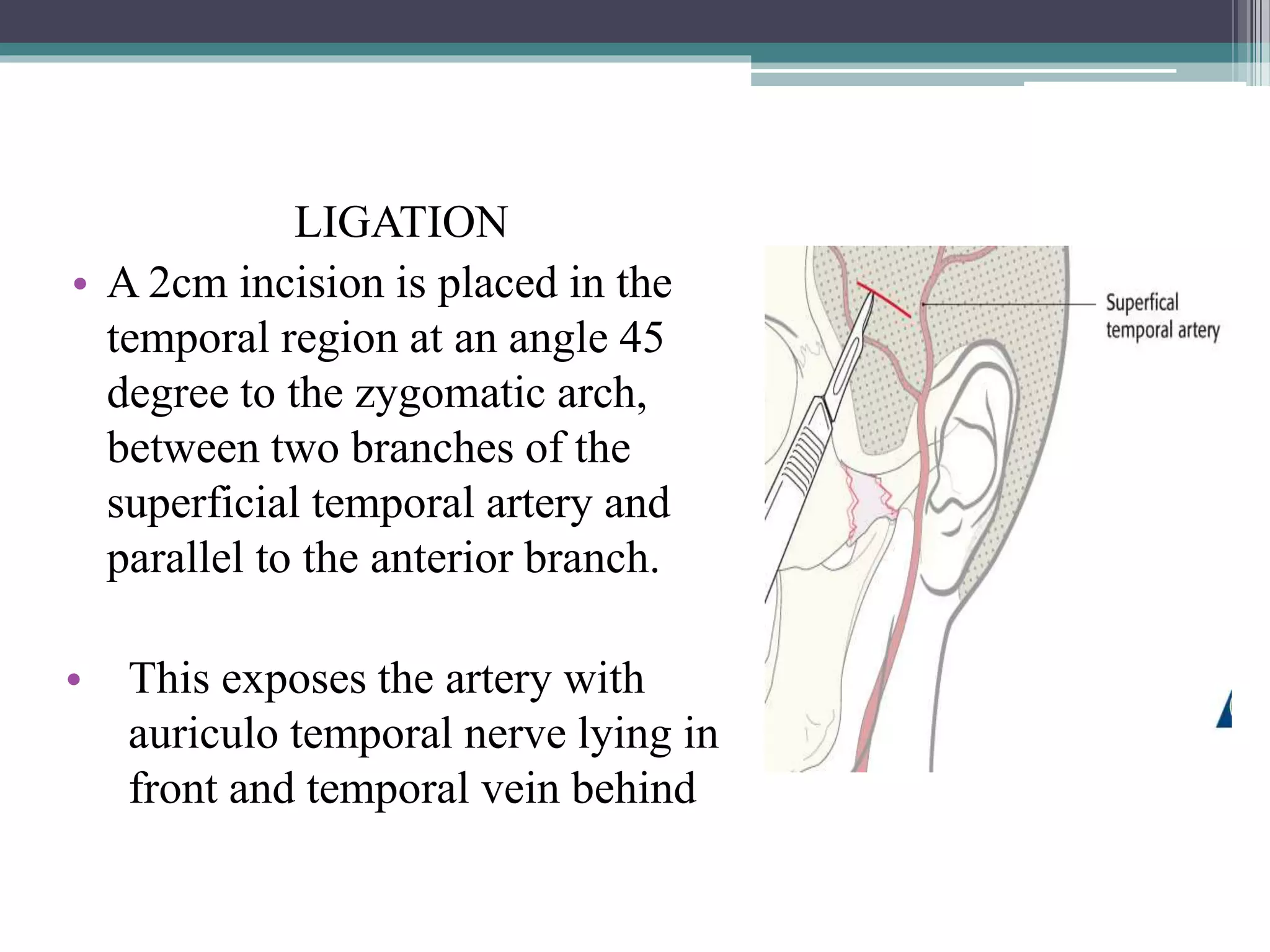 LIGATION

• A 2cm incision is placed in the temporal region at an angle 45 degree to the zygomatic arch, between two branches of the superficial temporal artery and parallel to the anterior branch.

• This exposes the artery with auriculo temporal nerve lying in front and temporal vein behind

Superfical temporal artery